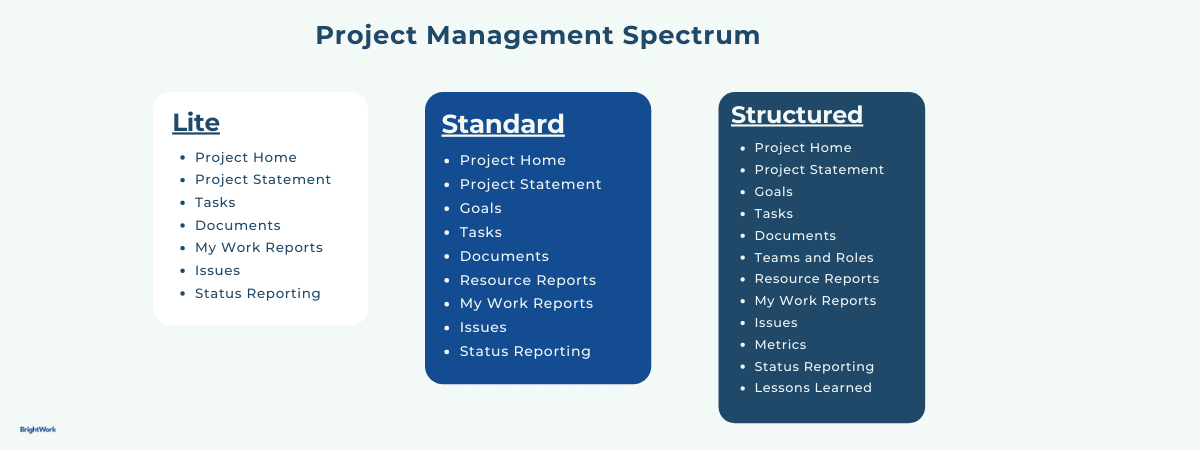 Project Management Spectrum

Lite
- Project Home
- Project Statement
- Tasks
- Documents
- My Work Reports
- Issues
- Status Reporting

Standard
- Project Home
- Project Statement
- Goals
- Tasks
- Documents
- Resource Reports
- My Work Reports
- Issues
- Status Reporting

Structured
- Project Home
- Project Statement
- Goals
- Tasks
- Documents
- Teams and Roles
- Resource Reports
- My Work Reports
- Issues
- Metrics
- Status Reporting
- Lessons Learned

BrightWork